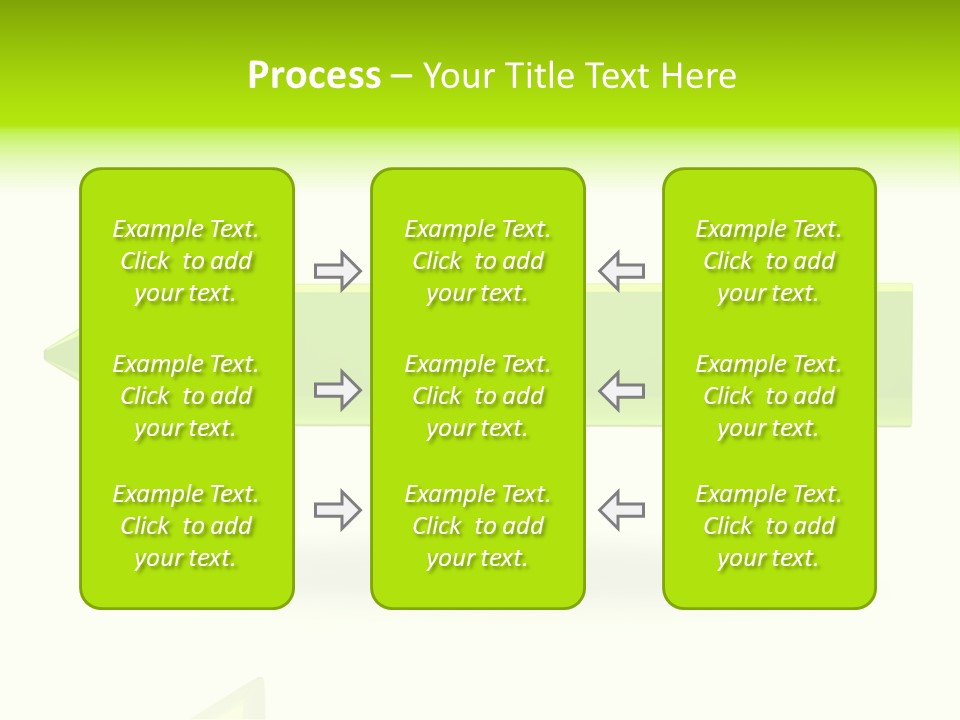 Process – Your Title Text Here

Example Text. Click to add your text.

Example Text. Click to add your text.

Example Text. Click to add your text.

Example Text. Click to add your text.

Example Text. Click to add your text.

Example Text. Click to add your text.

Example Text. Click to add your text.

Example Text. Click to add your text.

Example Text. Click to add your text.